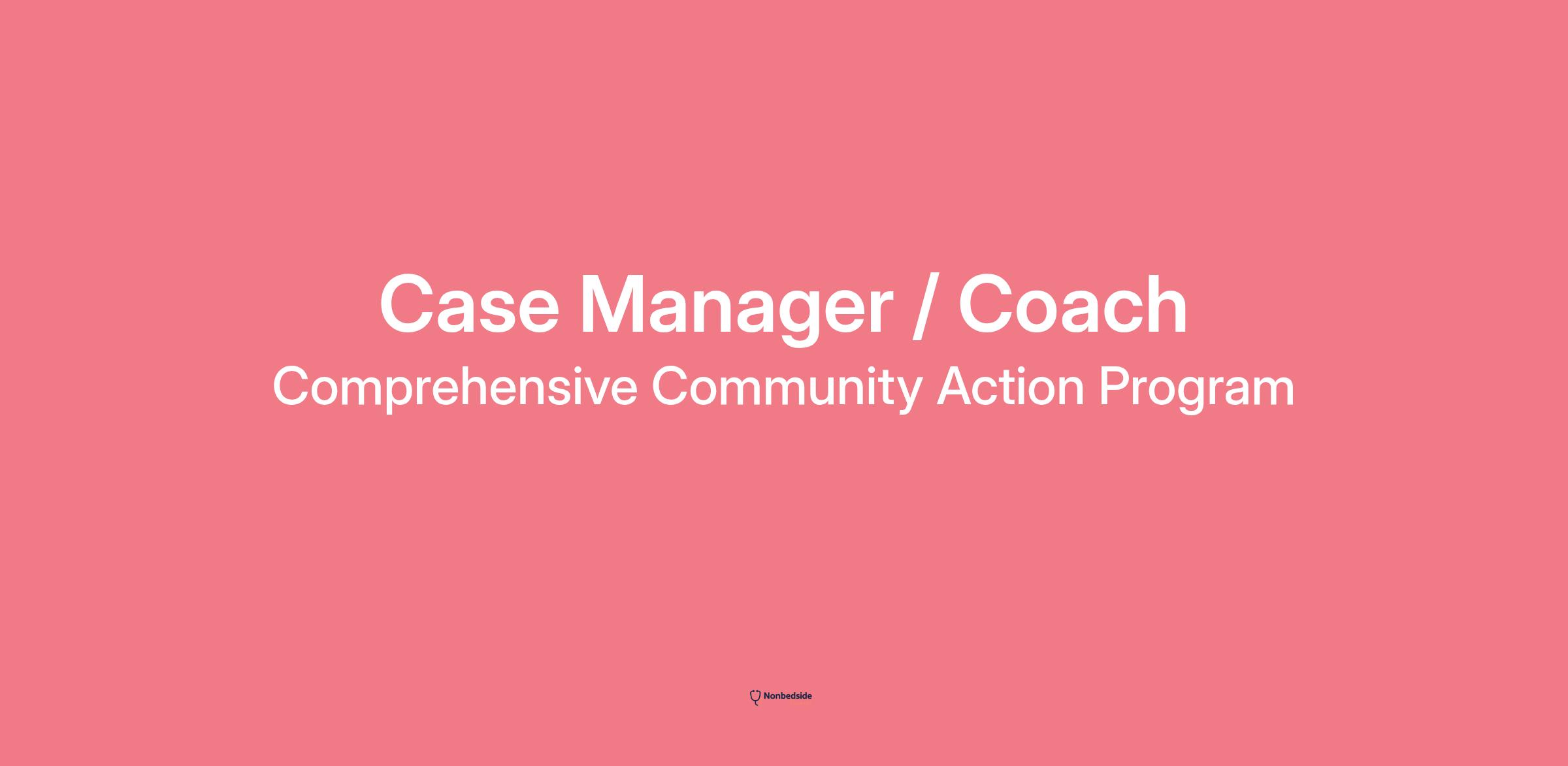 Case Manager / Coach

Comprehensive Community Action Program

Nonbedside